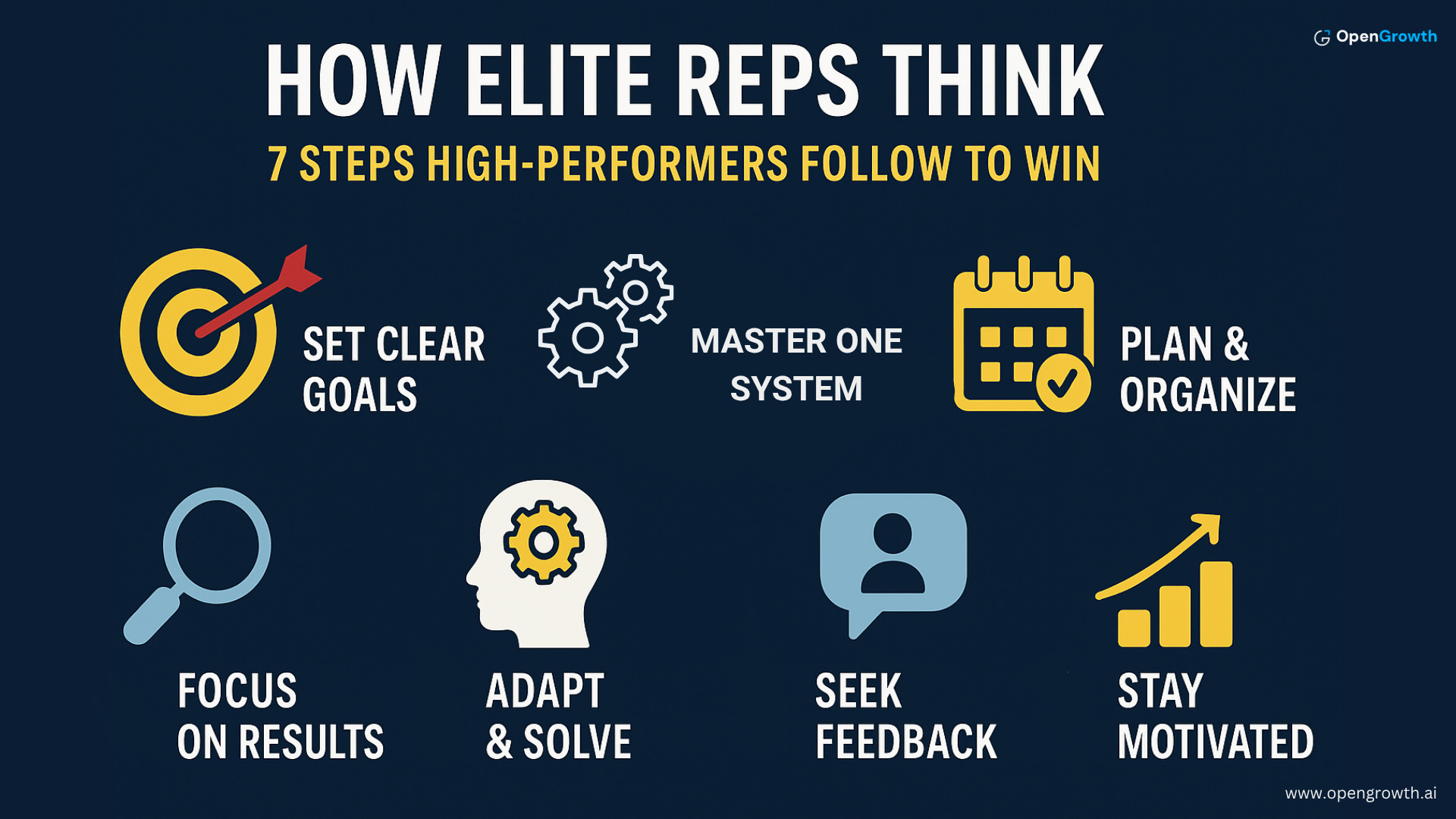 OpenGrowth

HOW ELITE REPS THINK

7 STEPS HIGH-PERFORMERS FOLLOW TO WIN

SET CLEAR GOALS

MASTER ONE SYSTEM

PLAN & ORGANIZE

FOCUS ON RESULTS

ADAPT & SOLVE

SEEK FEEDBACK

STAY MOTIVATED

www.opengrowth.ai